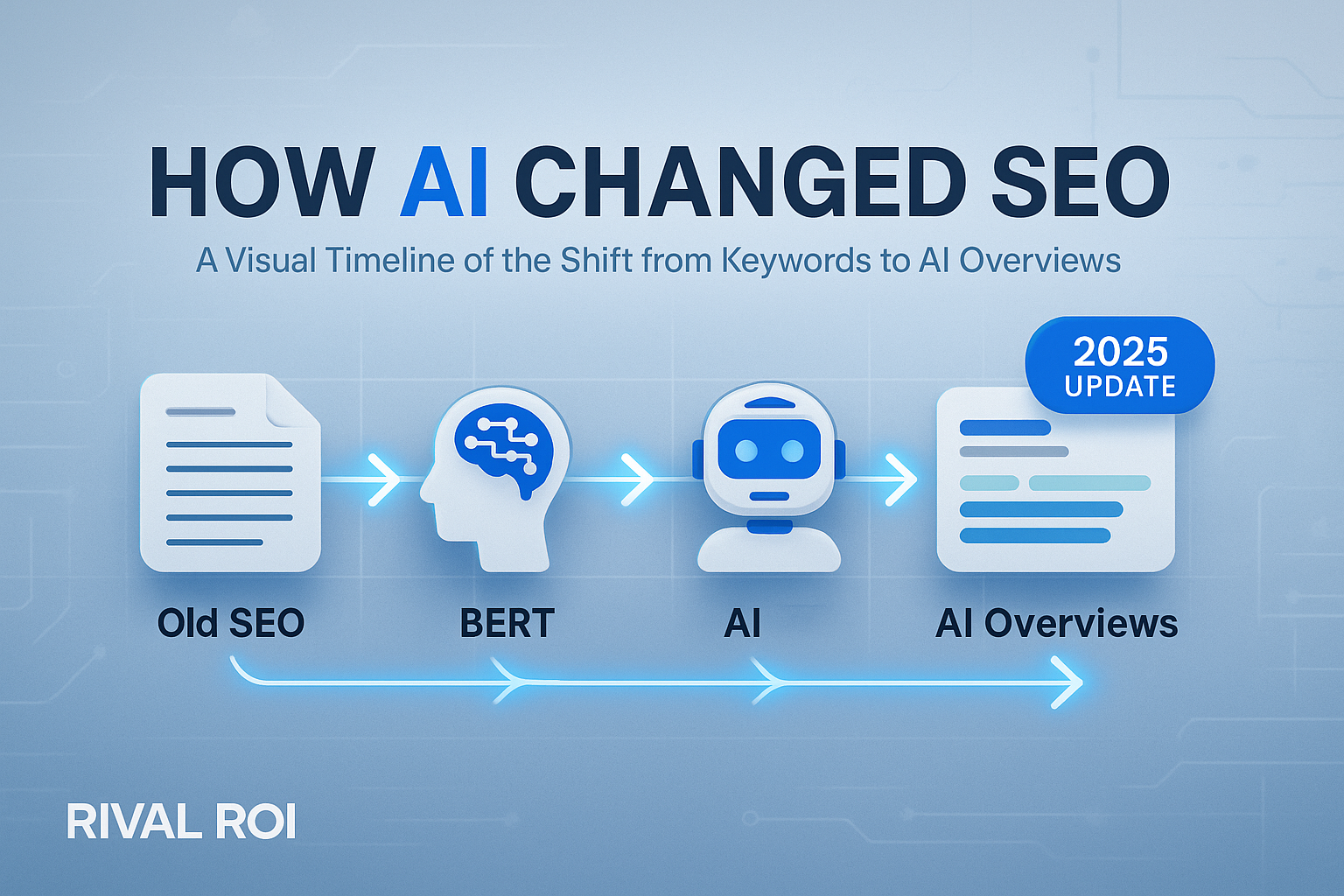 HOW AI CHANGED SEO

A Visual Timeline of the Shift from Keywords to AI Overviews

2025 UPDATE

Old SEO

BERT

AI

AI Overviews

RIVAL ROI